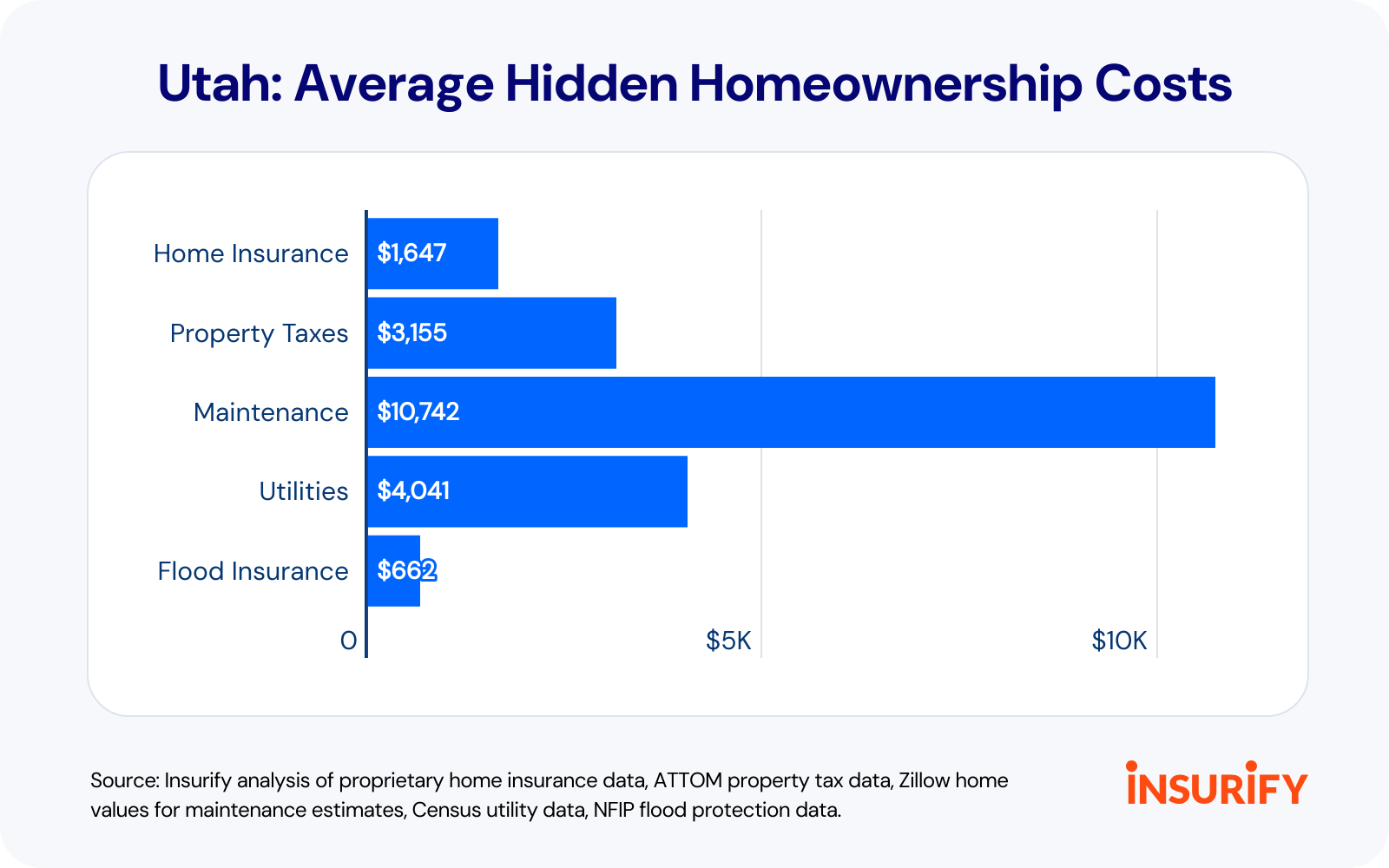 Utah: Average Hidden Homeownership Costs

Home Insurance $1,647
Property Taxes $3,155
Maintenance $10,742
Utilities $4,041
Flood Insurance $662

0 $5K $10K

Source: Insurify analysis of proprietary home insurance data, ATTOM property tax data, Zillow home values for maintenance estimates, Census utility data, NFIP flood protection data.

INSURIFY